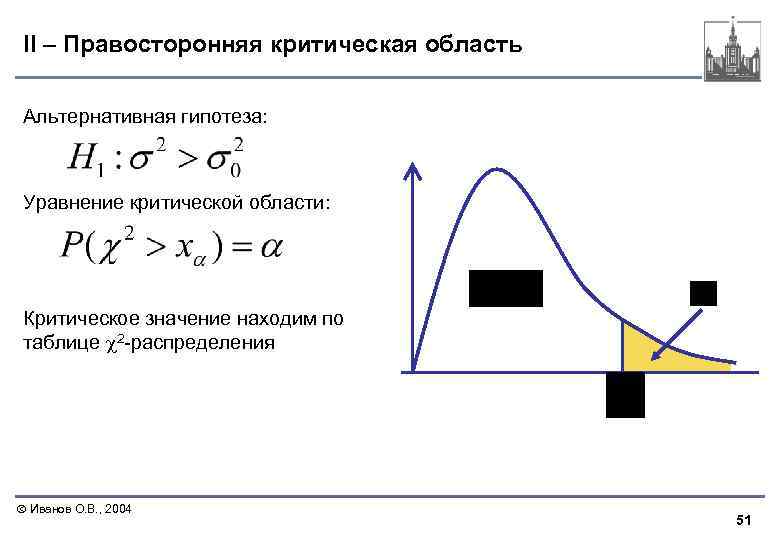 II – Правосторонняя критическая область

Альтернативная гипотеза:

$H_1 : \sigma^2 > \sigma_0^2$

Уравнение критической области:

$P(\chi^2 > x_\alpha) = \alpha$

Критическое значение находим по таблице $\chi^2$-распределения

© Иванов О.В., 2004

51